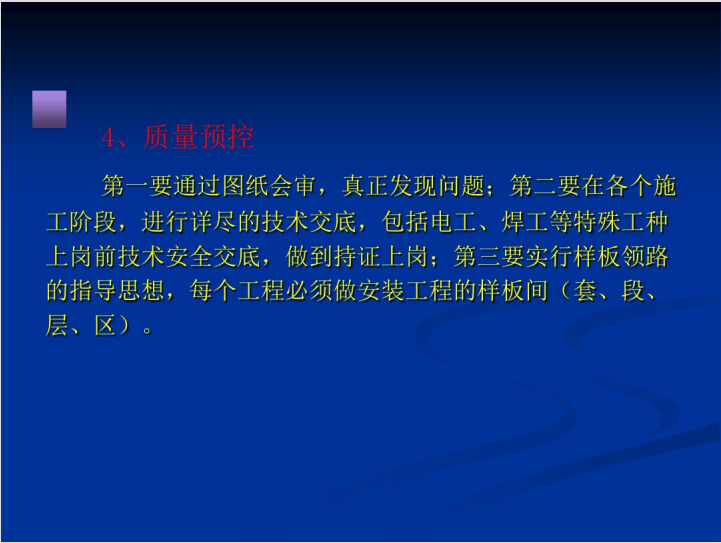 4、质量预控

第一要通过图纸会审，真正发现问题；第二要在各个施工阶段，进行详尽的技术交底，包括电工、焊工等特殊工种上岗前技术安全交底，做到持证上岗；第三要实行样板领路的指导思想，每个工程必须做安装工程的样板间（套、段、层、区）。